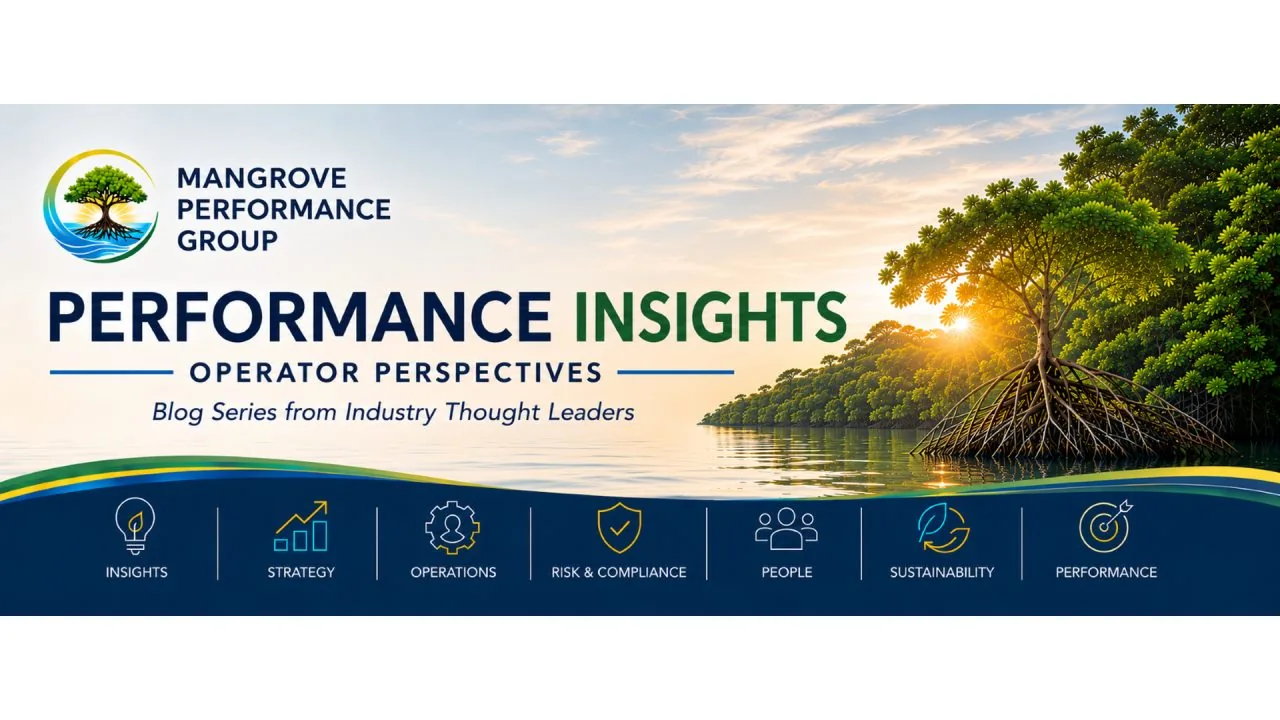 MANGROVE
PERFORMANCE
GROUP

PERFORMANCE INSIGHTS

OPERATOR PERSPECTIVES

Blog Series from Industry Thought Leaders

INSIGHTS

STRATEGY

OPERATIONS

RISK & COMPLIANCE

PEOPLE

SUSTAINABILITY

PERFORMANCE